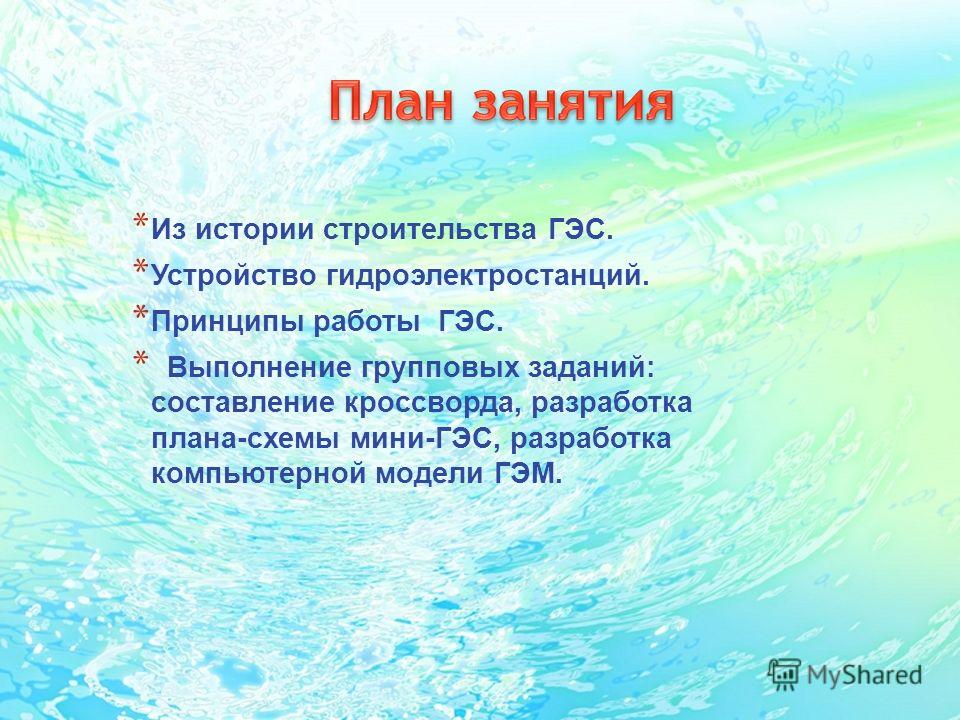 План занятия

* Из истории строительства ГЭС.
* Устройство гидроэлектростанций.
* Принципы работы ГЭС.
* Выполнение групповых заданий: составление кроссворда, разработка плана-схемы мини-ГЭС, разработка компьютерной модели ГЭМ.

MyShared